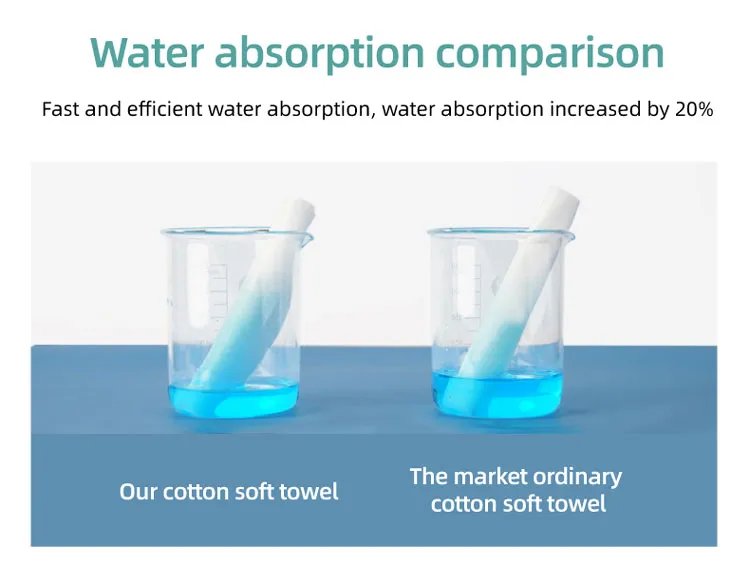 Water absorption comparison

Fast and efficient water absorption, water absorption increased by 20%

Our cotton soft towel

The market ordinary cotton soft towel